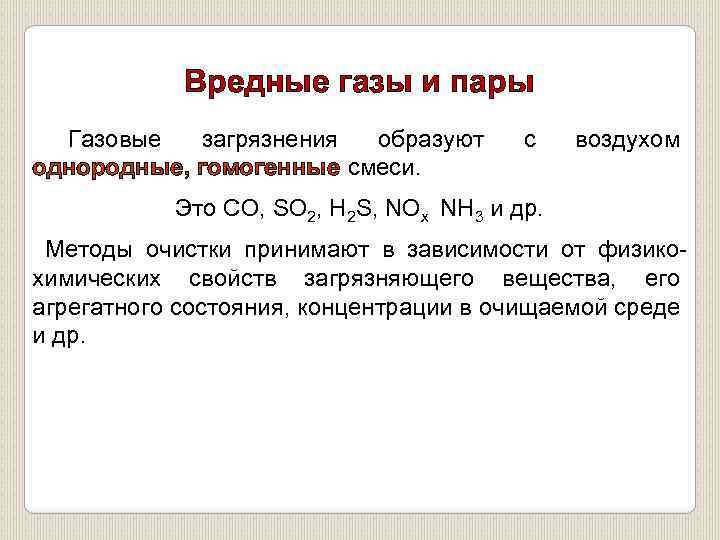 Вредные газы и пары

Газовые загрязнения образуют с воздухом однородные, гомогенные смеси.

Это $CO$, $SO_2$, $H_2S$, $NO_x$ $NH_3$ и др.

Методы очистки принимают в зависимости от физико-химических свойств загрязняющего вещества, его агрегатного состояния, концентрации в очищаемой среде и др.